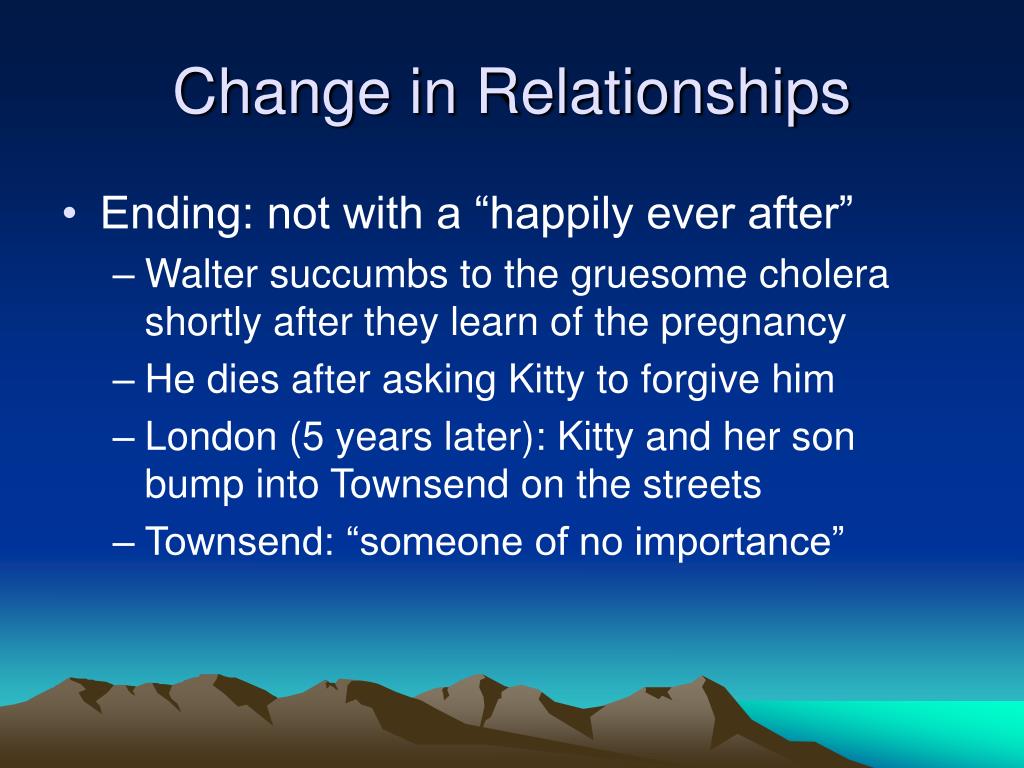 Change in Relationships

• Ending: not with a “happily ever after”
– Walter succumbs to the gruesome cholera shortly after they learn of the pregnancy
– He dies after asking Kitty to forgive him
– London (5 years later): Kitty and her son bump into Townsend on the streets
– Townsend: “someone of no importance”